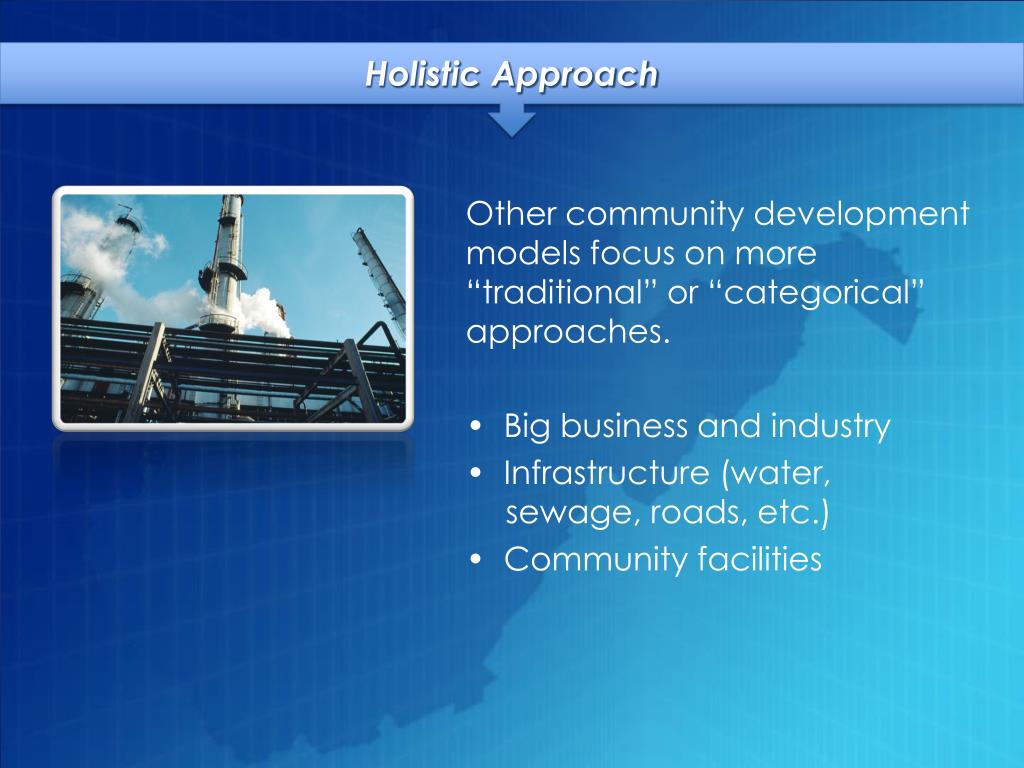 Holistic Approach

Other community development models focus on more “traditional” or “categorical” approaches.

• Big business and industry
• Infrastructure (water, sewage, roads, etc.)
• Community facilities